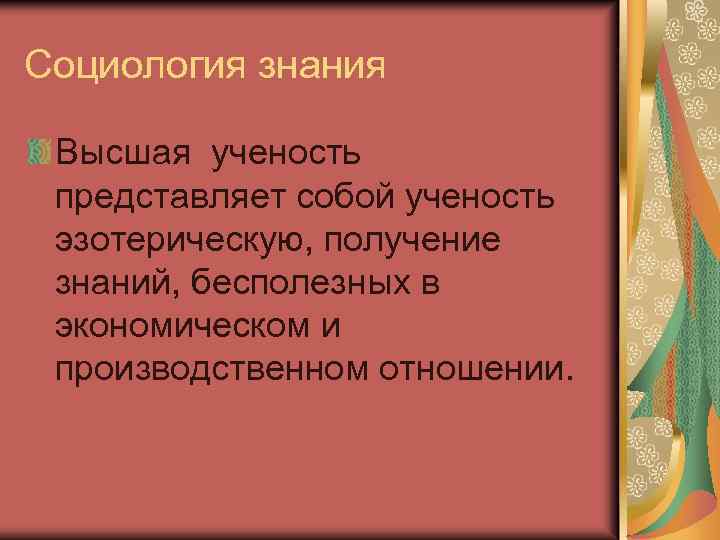 Социология знания

Высшая ученость представляет собой ученость эзотерическую, получение знаний, бесполезных в экономическом и производственном отношении.